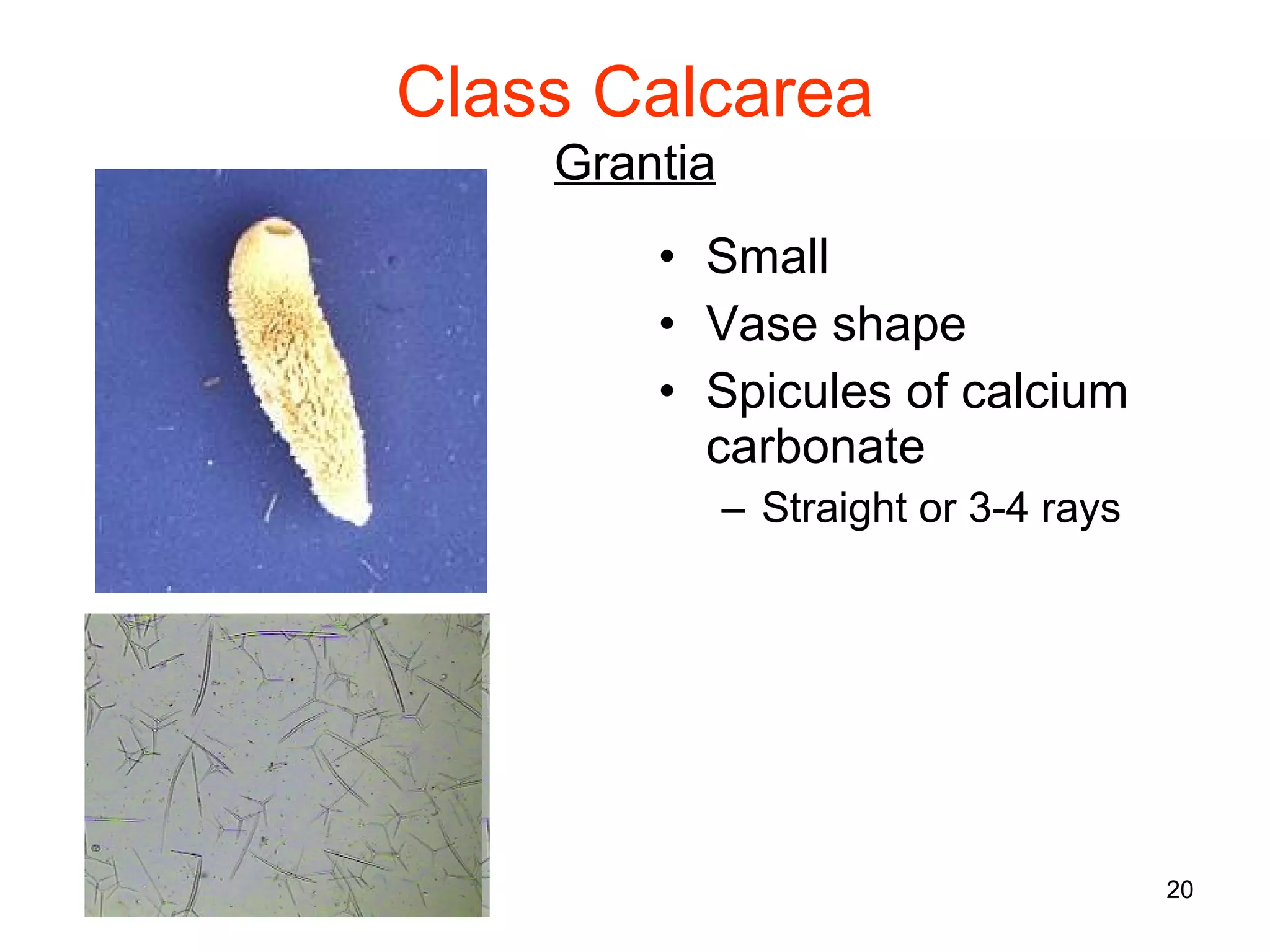 Class Calcarea

Grantia

• Small
• Vase shape
• Spicules of calcium carbonate
– Straight or 3-4 rays

20